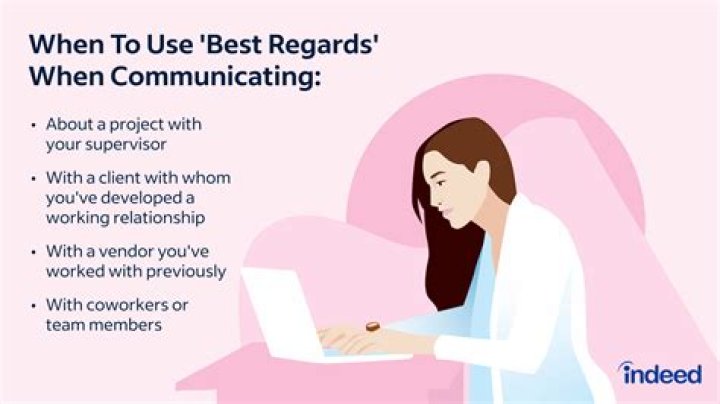 When To Use 'Best Regards' When Communicating:

• About a project with your supervisor

• With a client with whom you've developed a working relationship

• With a vendor you've worked with previously

• With coworkers or team members

indeed